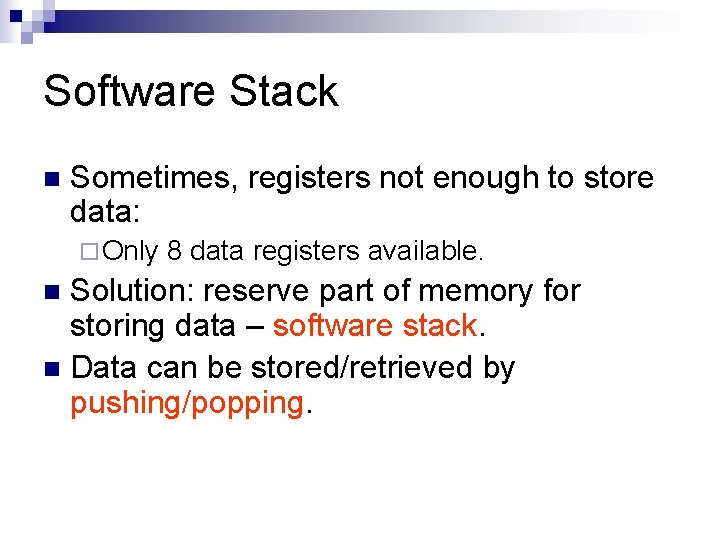 Software Stack

Sometimes, registers not enough to store data:

Only 8 data registers available.

Solution: reserve part of memory for storing data – software stack.

Data can be stored/retrieved by pushing/popping.